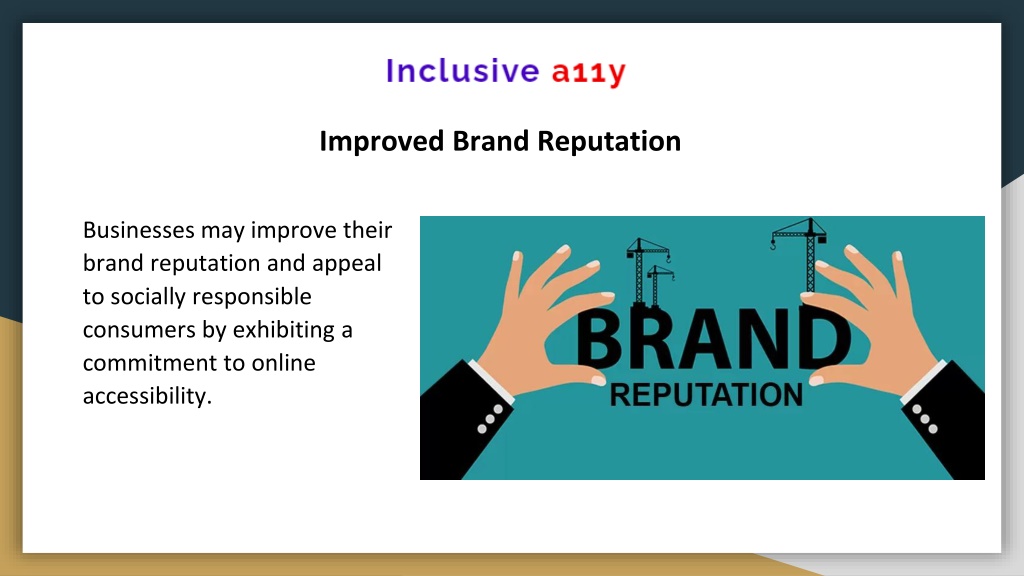 Inclusive a11y

Improved Brand Reputation

Businesses may improve their brand reputation and appeal to socially responsible consumers by exhibiting a commitment to online accessibility.

BRAND
REPUTATION